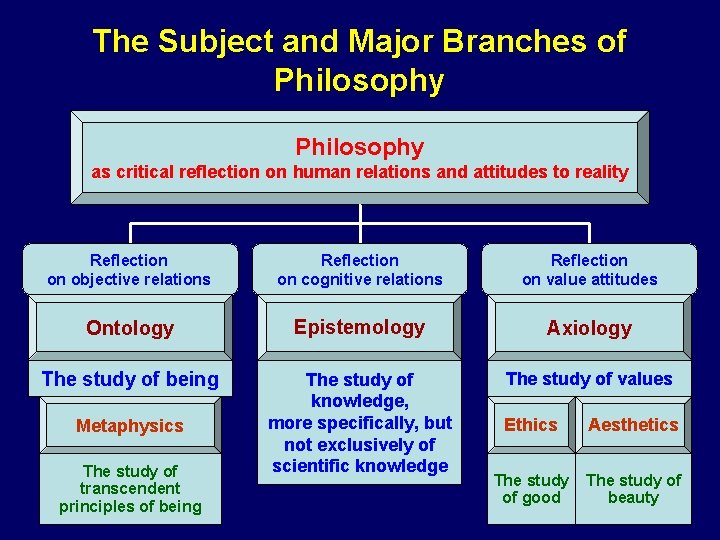 The Subject and Major Branches of Philosophy

Philosophy
as critical reflection on human relations and attitudes to reality

Reflection on objective relations

Ontology

The study of being

Metaphysics

The study of transcendent principles of being

Reflection on cognitive relations

Epistemology

The study of knowledge, more specifically, but not exclusively of scientific knowledge

Reflection on value attitudes

Axiology

The study of values

Ethics

The study of good

Aesthetics

The study of beauty